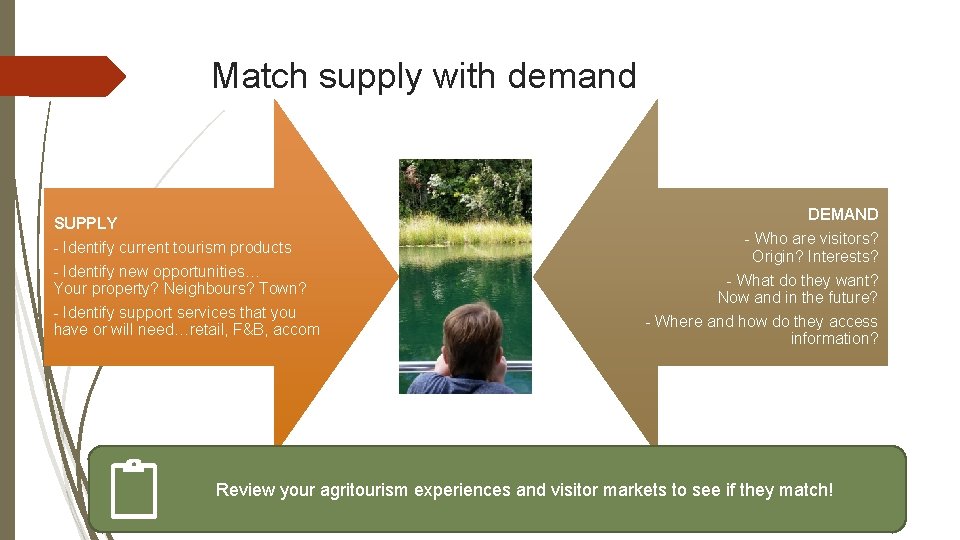 Match supply with demand

SUPPLY
- Identify current tourism products
- Identify new opportunities… Your property? Neighbours? Town?
- Identify support services that you have or will need…retail, F&B, accom

DEMAND
- Who are visitors? Origin? Interests?
- What do they want? Now and in the future?
- Where and how do they access information?

Review your agritourism experiences and visitor markets to see if they match!